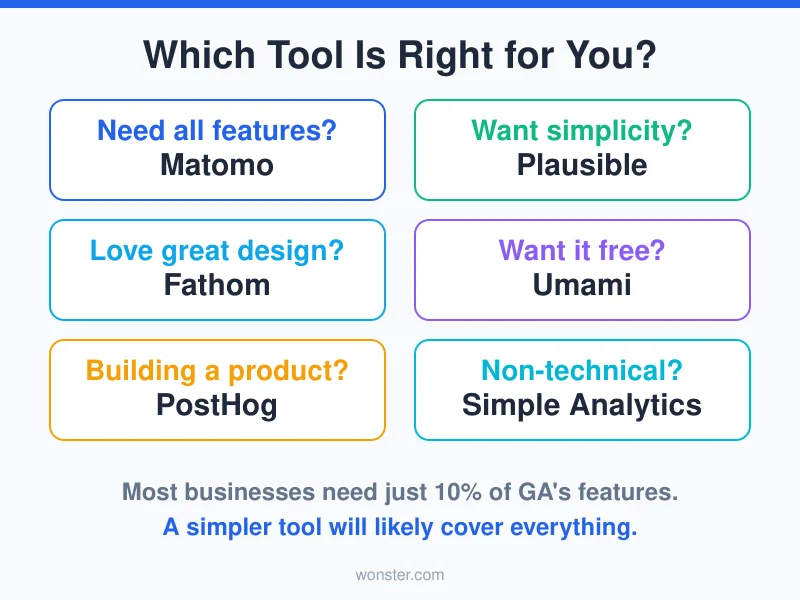 Which Tool Is Right for You?

Need all features?
Matomo

Want simplicity?
Plausible

Love great design?
Fathom

Want it free?
Umami

Building a product?
PostHog

Non-technical?
Simple Analytics

Most businesses need just 10% of GA's features.
A simpler tool will likely cover everything.

wonster.com